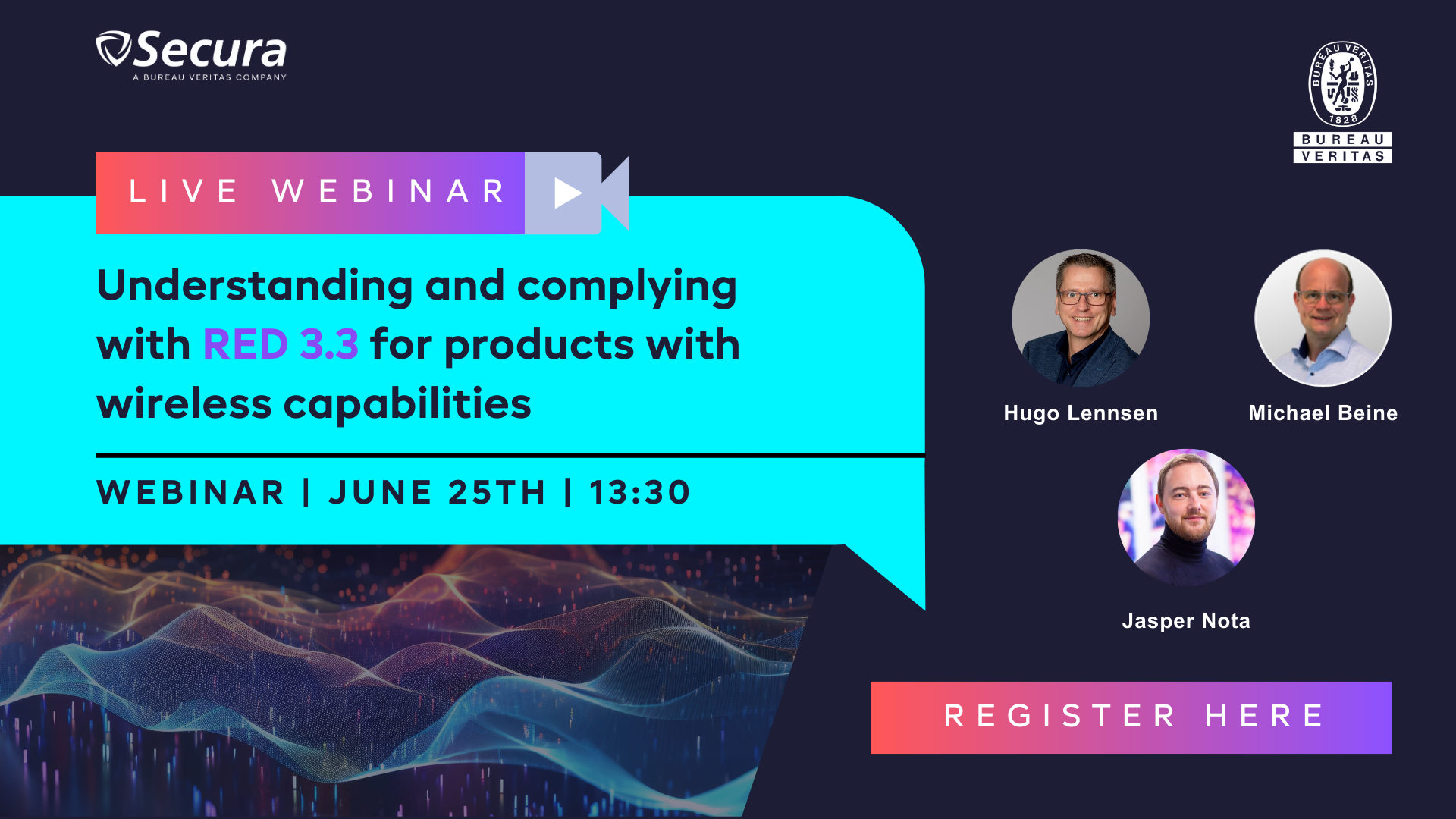 Secura
A BUREAU VERITAS COMPANY

BUREAU VERITAS 1828
BUREAU
VERITAS

LIVE WEBINAR

Understanding and complying with RED 3.3 for products with wireless capabilities

WEBINAR | JUNE 25TH | 13:30

Hugo Lennsen

Michael Beine

Jasper Nota

REGISTER HERE